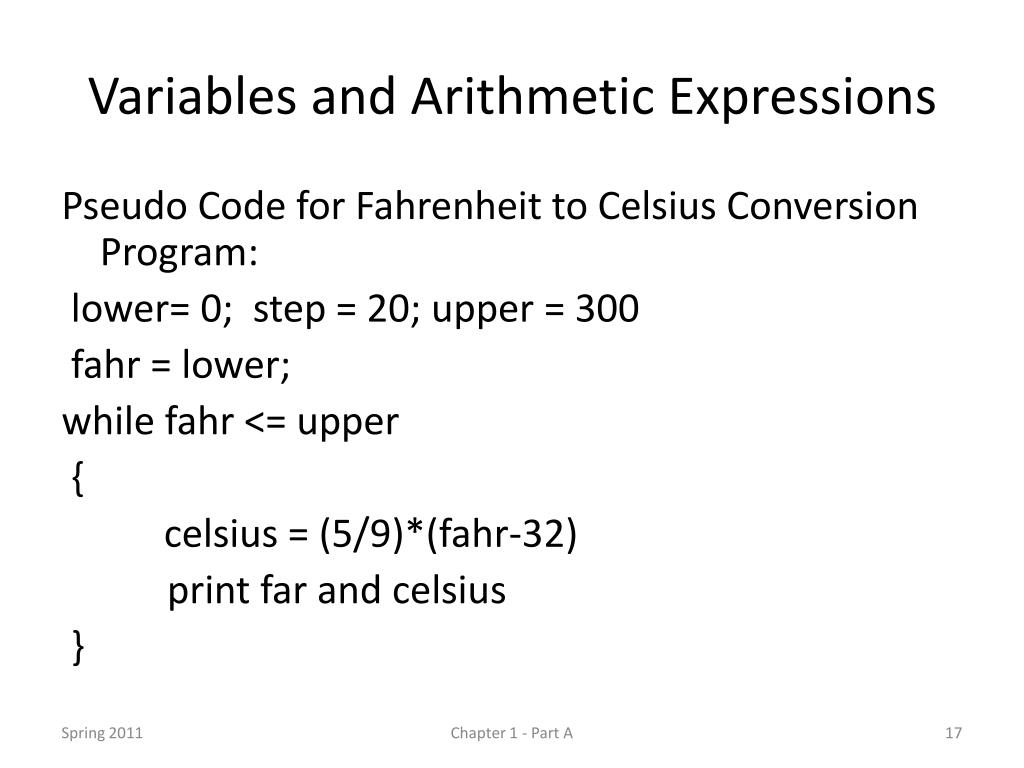 Variables and Arithmetic Expressions

Pseudo Code for Fahrenheit to Celsius Conversion Program:

lower= 0; step = 20; upper = 300

fahr = lower;

while fahr <= upper

{

celsius = (5/9)*(fahr-32)

print far and celsius

}

Spring 2011

Chapter 1 - Part A

17